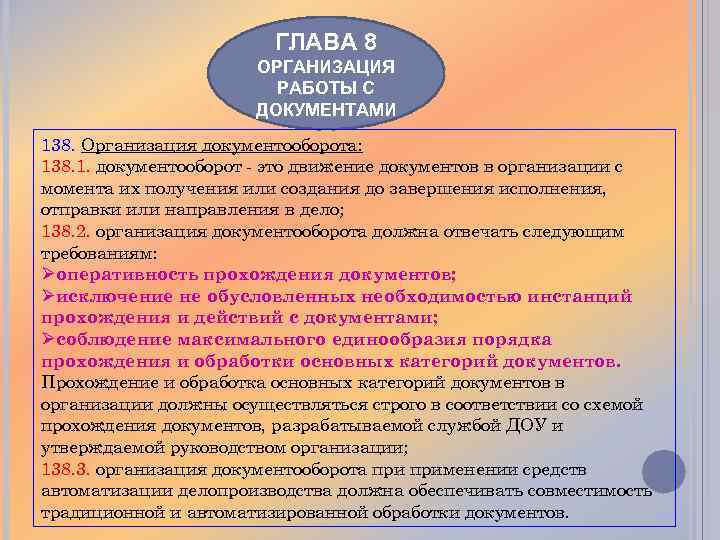 ГЛАВА 8
ОРГАНИЗАЦИЯ РАБОТЫ С ДОКУМЕНТАМИ

138. Организация документооборота:
138.1. документооборот - это движение документов в организации с момента их получения или создания до завершения исполнения, отправки или направления в дело;
138.2. организация документооборота должна отвечать следующим требованиям:
➢оперативность прохождения документов;
➢исключение не обусловленных необходимостью инстанций прохождения и действий с документами;
➢соблюдение максимального единообразия порядка прохождения и обработки основных категорий документов.
Прохождение и обработка основных категорий документов в организации должны осуществляться строго в соответствии со схемой прохождения документов, разрабатываемой службой ДОУ и утверждаемой руководством организации;
138.3. организация документооборота при применении средств автоматизации делопроизводства должна обеспечивать совместимость традиционной и автоматизированной обработки документов.